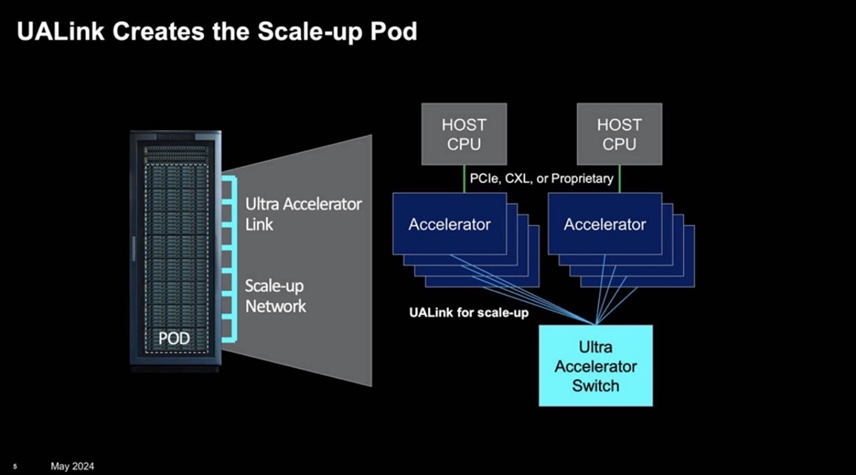 UALink Creates the Scale-up Pod

POD

Ultra Accelerator Link

Scale-up Network

HOST CPU

HOST CPU

PCIe, CXL, or Proprietary

Accelerator

Accelerator

UALink for scale-up

Ultra Accelerator Switch

5

May 2024